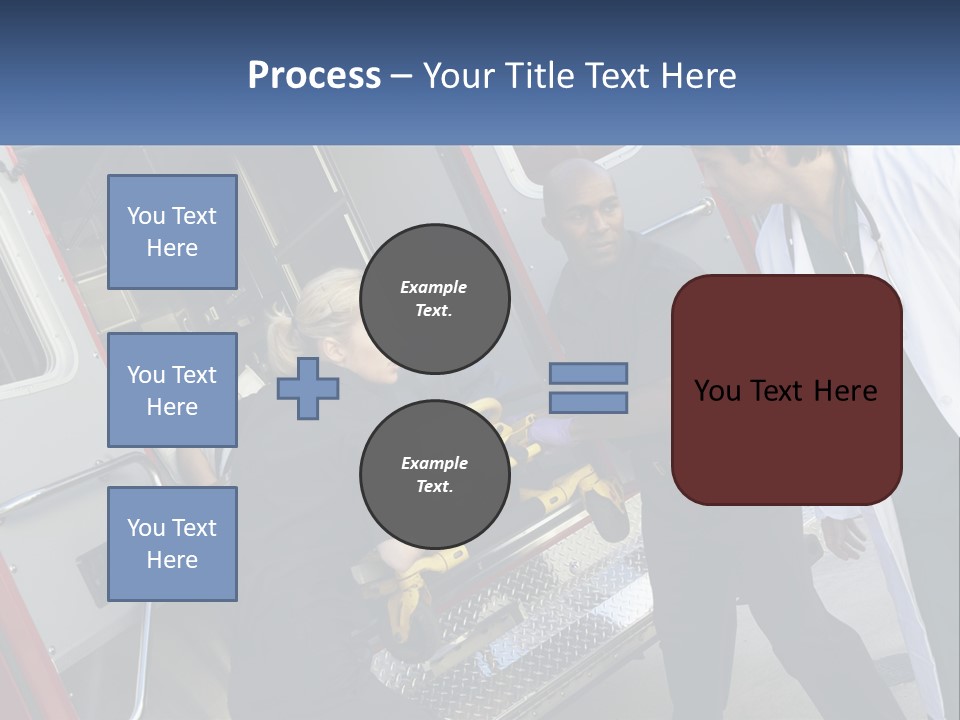 Process – Your Title Text Here

You Text Here

You Text Here

You Text Here

Example Text.

Example Text.

You Text Here